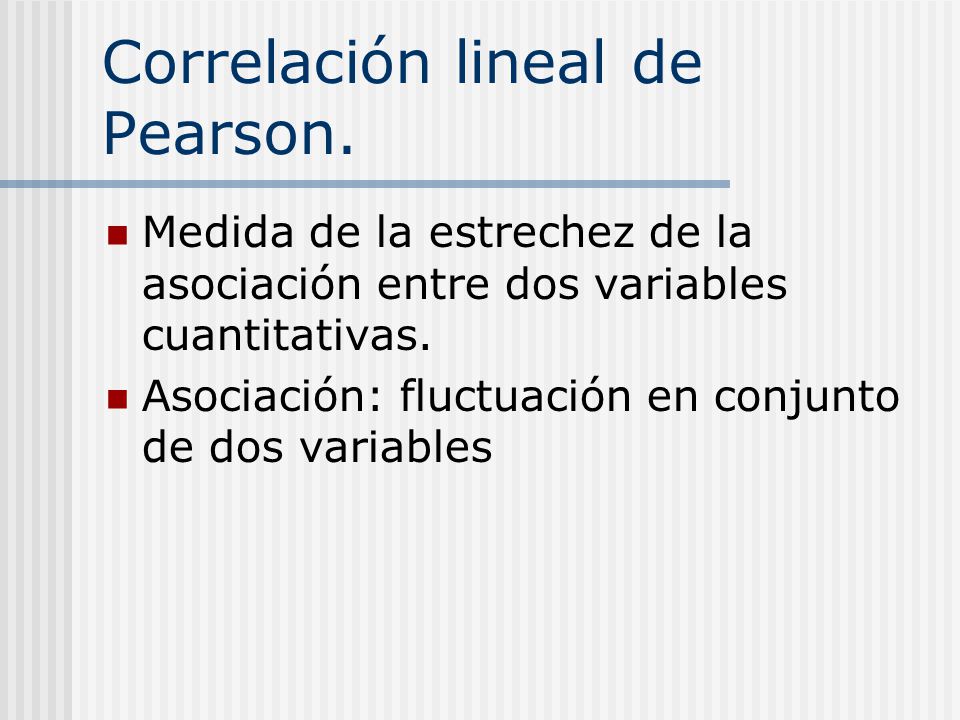 Correlación lineal de Pearson.

Medida de la estrechez de la asociación entre dos variables cuantitativas.

Asociación: fluctuación en conjunto de dos variables